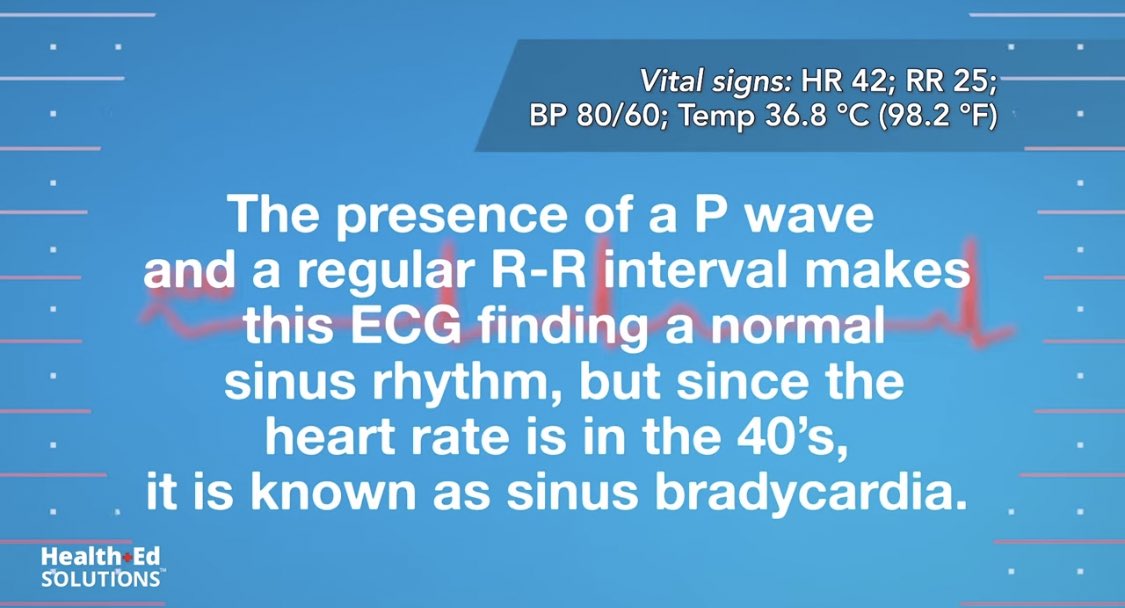 Vital signs: HR 42; RR 25;
BP 80/60; Temp 36.8 °C (98.2 °F)

The presence of a P wave and a regular R-R interval makes this ECG finding a normal sinus rhythm, but since the heart rate is in the 40's, it is known as sinus bradycardia.

Health Ed
SOLUTIONS™